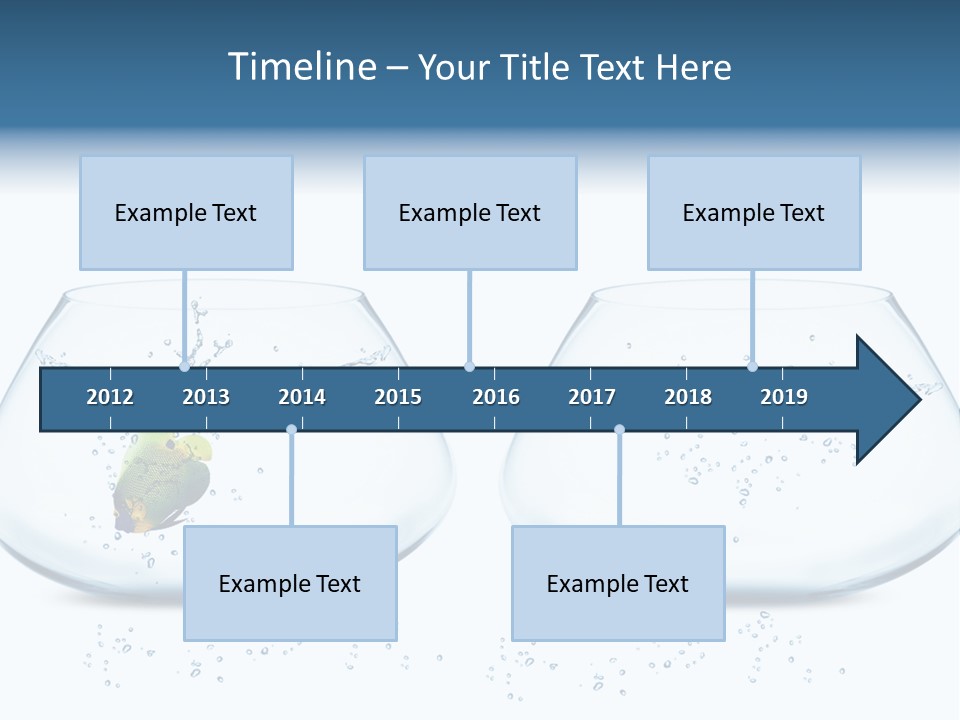 Timeline – Your Title Text Here

Example Text

Example Text

Example Text

2012 2013 2014 2015 2016 2017 2018 2019

Example Text

Example Text